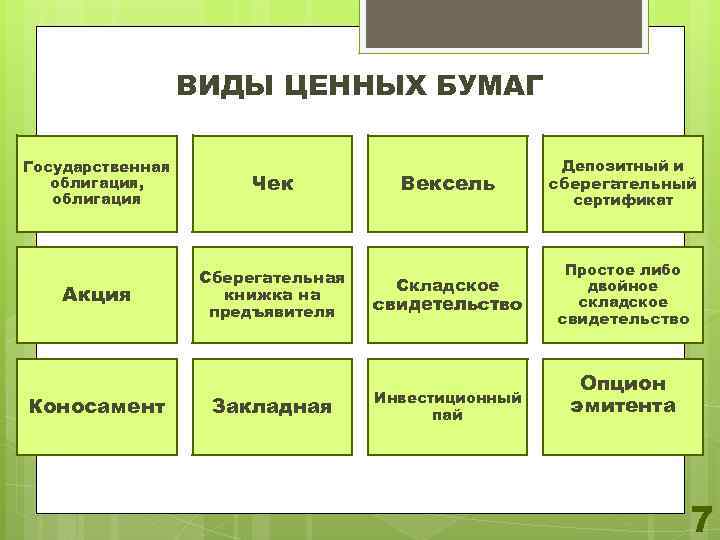 ВИДЫ ЦЕННЫХ БУМАГ

Государственная облигация, облигация

Чек

Вексель

Депозитный и сберегательный сертификат

Акция

Сберегательная книжка на предъявителя

Складское свидетельство

Простое либо двойное складское свидетельство

Коносамент

Закладная

Инвестиционный пай

Опцион эмитента

7